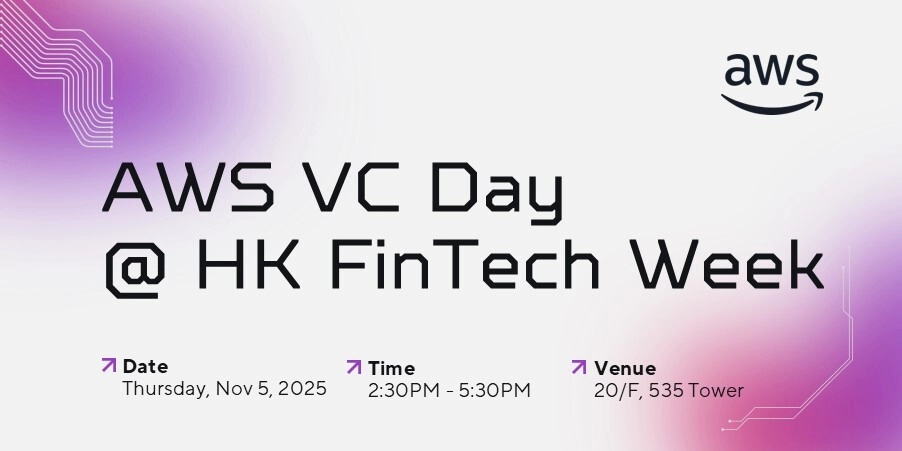 aws

AWS VC Day
@ HK FinTech Week

Date
Thursday, Nov 5, 2025

Time
2:30PM - 5:30PM

Venue
20/F, 535 Tower